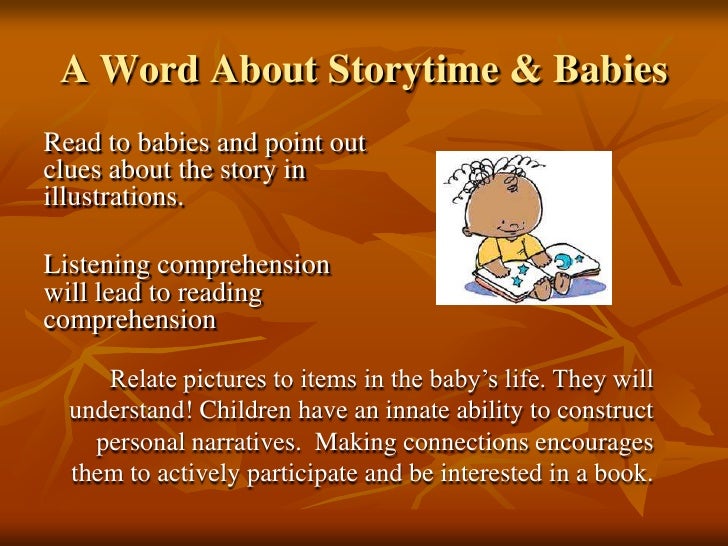 A Word About Storytime & Babies

Read to babies and point out clues about the story in illustrations.

Listening comprehension will lead to reading comprehension

Relate pictures to items in the baby’s life. They will understand! Children have an innate ability to construct personal narratives. Making connections encourages them to actively participate and be interested in a book.